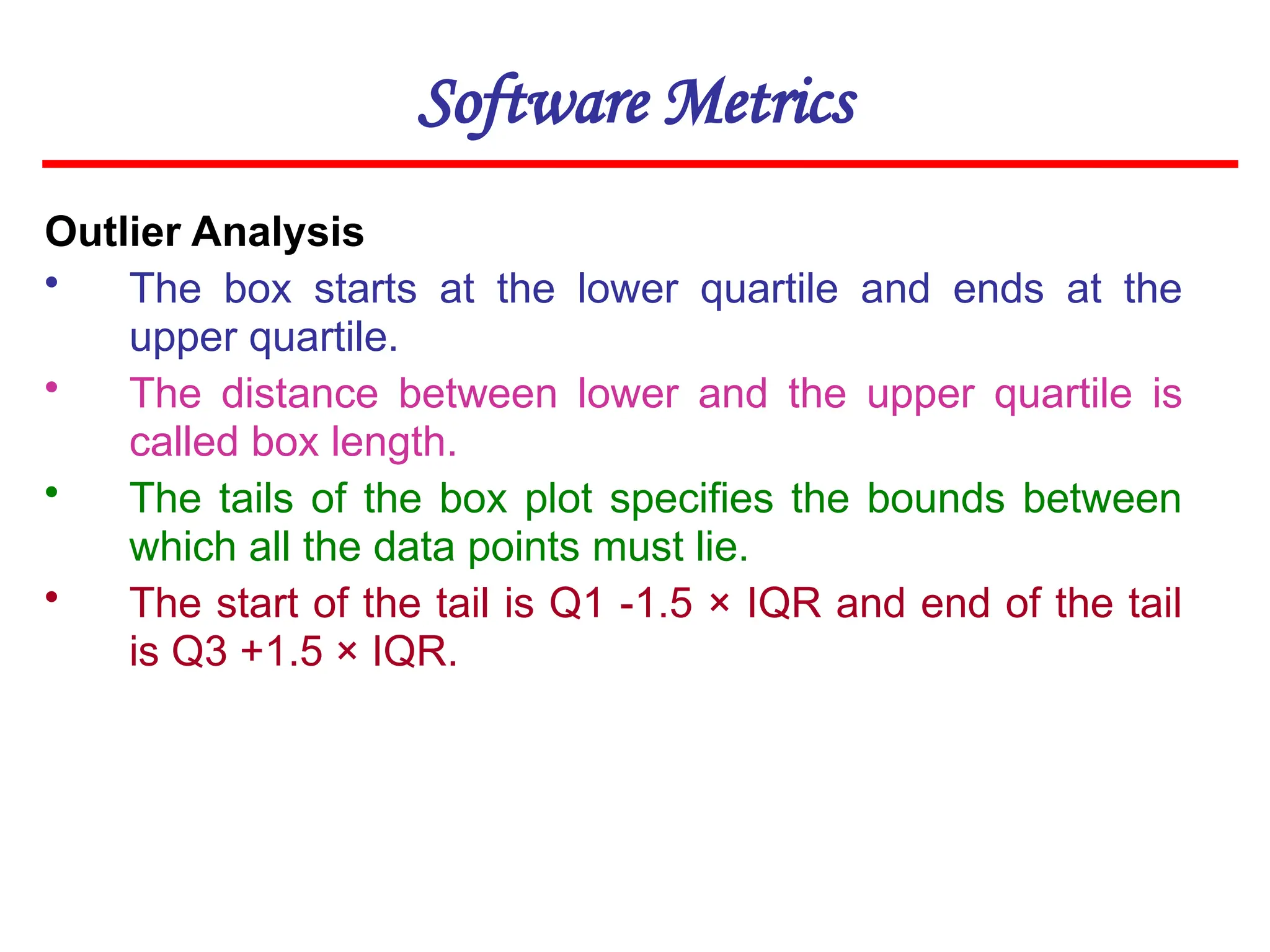 Software Metrics

Outlier Analysis

• The box starts at the lower quartile and ends at the upper quartile.

• The distance between lower and the upper quartile is called box length.

• The tails of the box plot specifies the bounds between which all the data points must lie.

• The start of the tail is Q1 -1.5 × IQR and end of the tail is Q3 +1.5 × IQR.